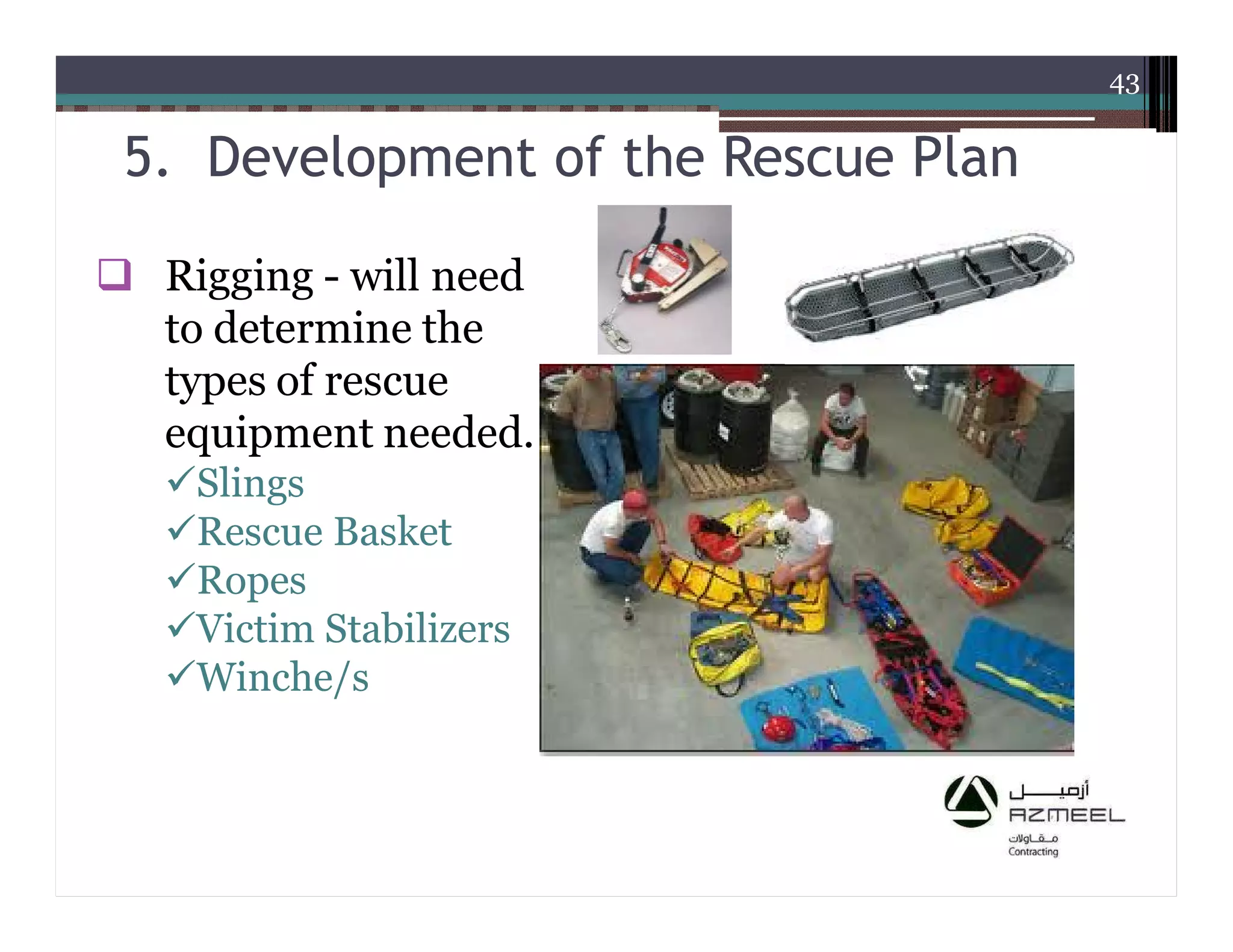 43

5. Development of the Rescue Plan

❑ Rigging - will need to determine the types of rescue equipment needed.
✓Slings
✓Rescue Basket
✓Ropes
✓Victim Stabilizers
✓Winche/s

أزميل
AZMEEL
مقاولات
Contracting